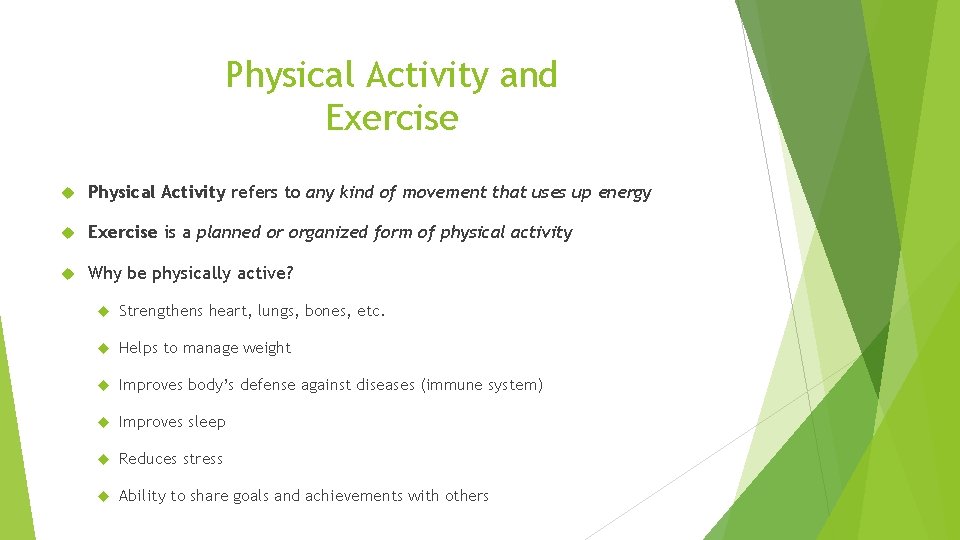 Physical Activity and Exercise

Physical Activity refers to any kind of movement that uses up energy

Exercise is a planned or organized form of physical activity

Why be physically active?

Strengthens heart, lungs, bones, etc.

Helps to manage weight

Improves body's defense against diseases (immune system)

Improves sleep

Reduces stress

Ability to share goals and achievements with others